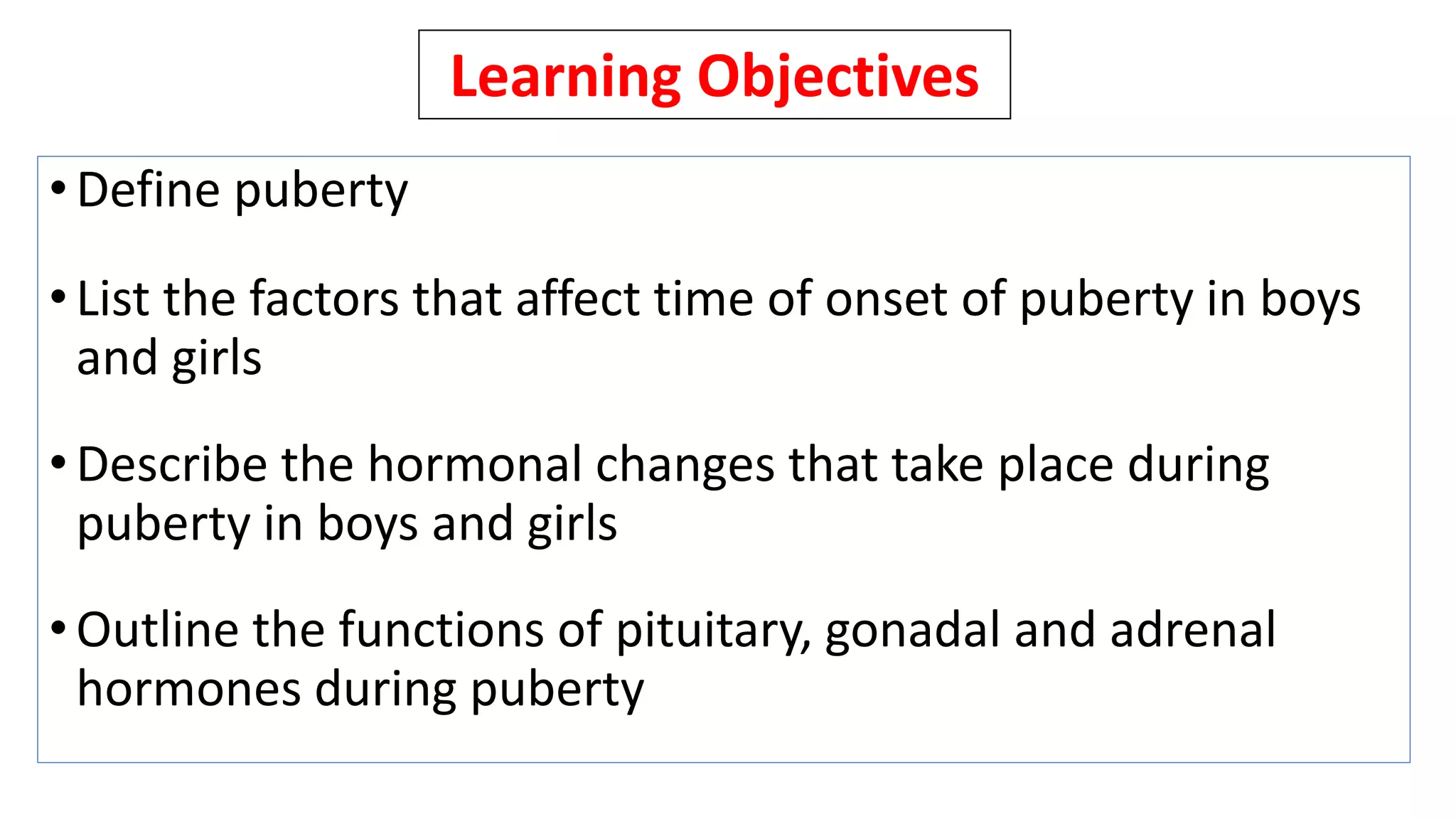 Learning Objectives

• Define puberty

• List the factors that affect time of onset of puberty in boys and girls

• Describe the hormonal changes that take place during puberty in boys and girls

• Outline the functions of pituitary, gonadal and adrenal hormones during puberty